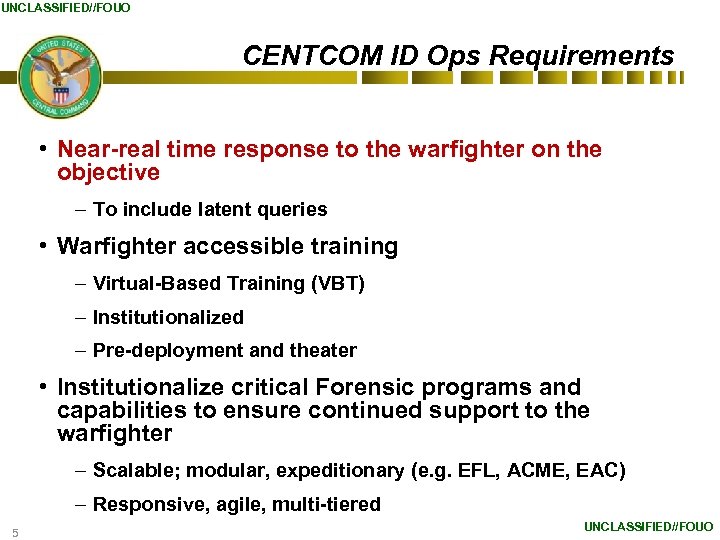 UNCLASSIFIED//FOUO

UNITED STATES CENTRAL COMMAND

CENTCOM ID Ops Requirements

• Near-real time response to the warfighter on the objective

– To include latent queries

• Warfighter accessible training

– Virtual-Based Training (VBT)

– Institutionalized

– Pre-deployment and theater

• Institutionalize critical Forensic programs and capabilities to ensure continued support to the warfighter

– Scalable; modular, expeditionary (e.g. EFL, ACME, EAC)

– Responsive, agile, multi-tiered

5

UNCLASSIFIED//FOUO